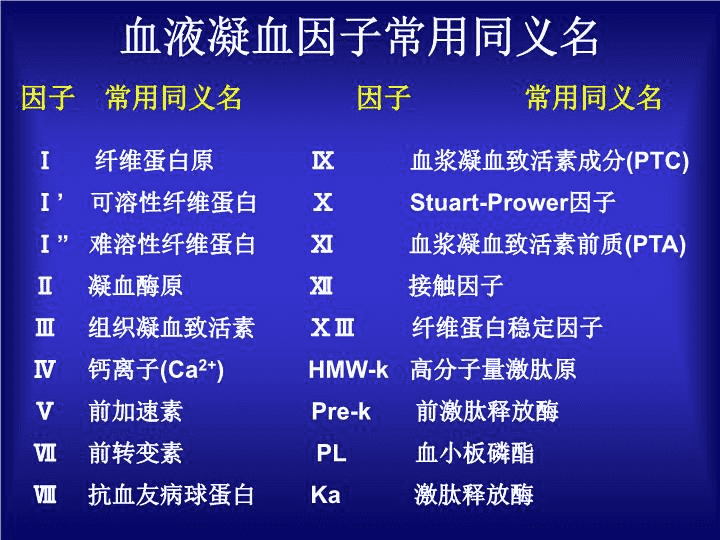 血液凝血因子常用同义名

| 因子 | 常用同义名 | 因子 | 常用同义名 |
|---|---|---|---|
| Ⅰ | 纤维蛋白原 | Ⅸ | 血浆凝血致活素成分(PTC) |
| Ⅰ’ | 可溶性纤维蛋白 | Ⅹ | Stuart-Prower因子 |
| Ⅰ” | 难溶性纤维蛋白 | Ⅺ | 血浆凝血致活素前质(PTA) |
| Ⅱ | 凝血酶原 | Ⅻ | 接触因子 |
| Ⅲ | 组织凝血致活素 | XⅢ | 纤维蛋白稳定因子 |
| Ⅳ | 钙离子($Ca^{2+}$) | HMW-k | 高分子量激肽原 |
| Ⅴ | 前加速素 | Pre-k | 前激肽释放酶 |
| Ⅶ | 前转变素 | PL | 血小板磷酯 |
| Ⅷ | 抗血友病球蛋白 | Ka | 激肽释放酶 |